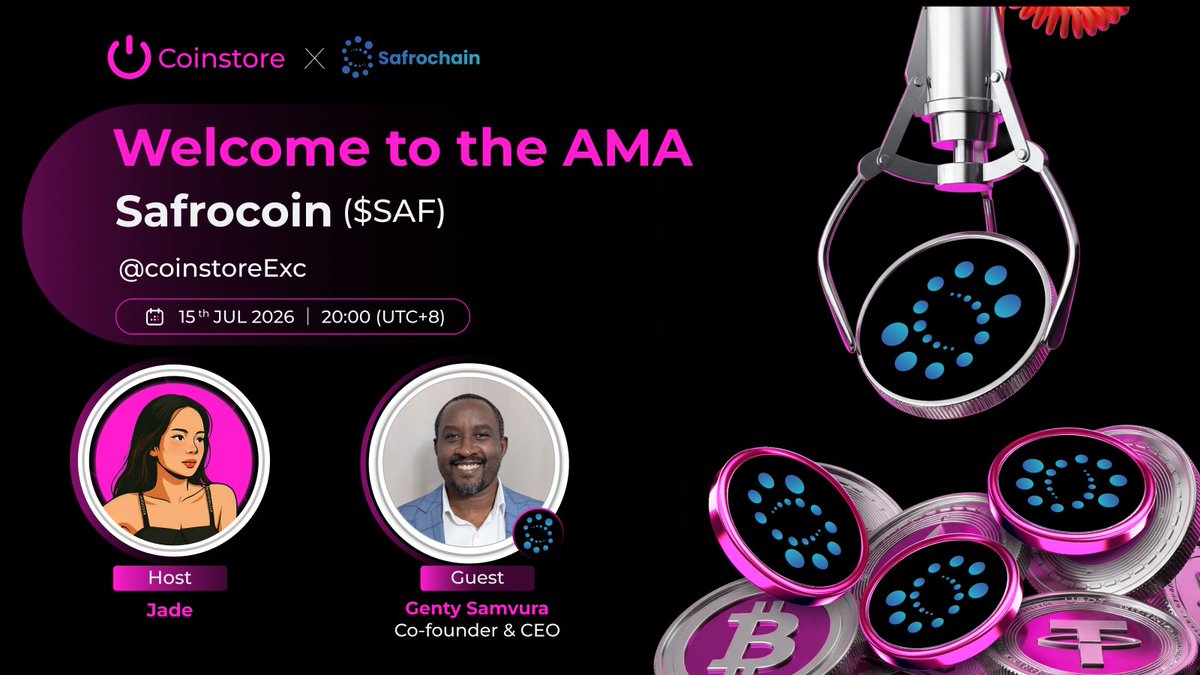 Coinstore X Safrochain

Welcome to the AMA

Safrocoin ($SAF)

@coinstoreExc

15 th JUL 2026 | 20:00 (UTC+8)

Host
Jade

Guest
Genty Samvura
Co-founder & CEO